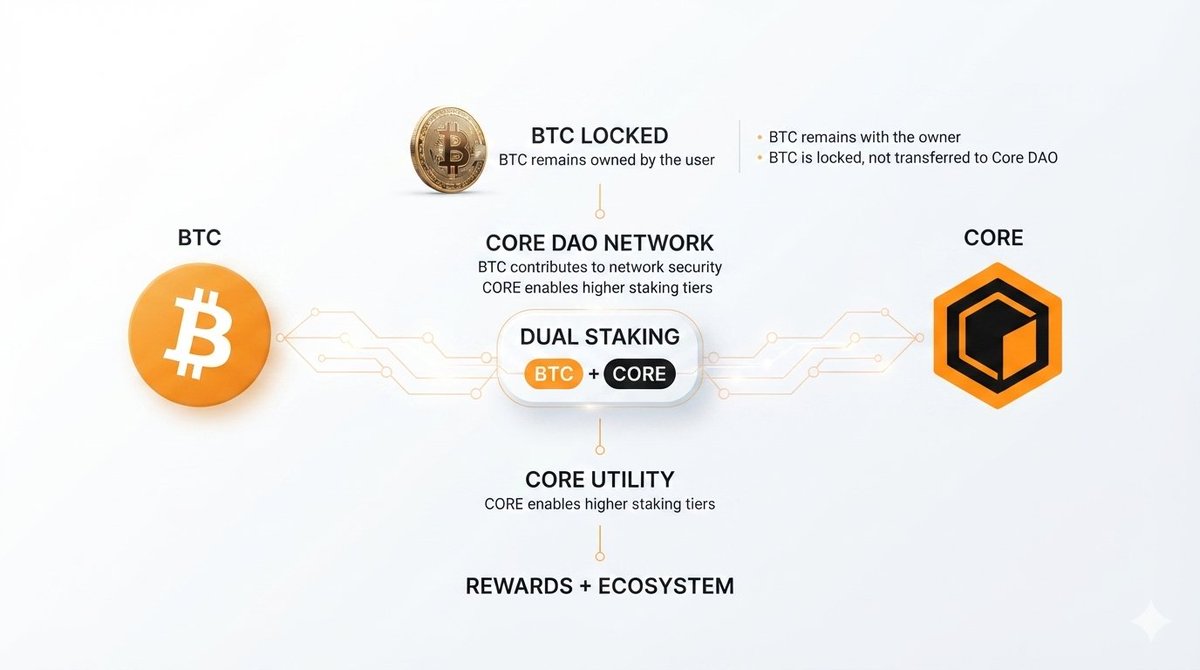 BTC LOCKED
BTC remains owned by the user

• BTC remains with the owner
• BTC is locked, not transferred to Core DAO

BTC

CORE DAO NETWORK
BTC contributes to network security
CORE enables higher staking tiers

CORE

DUAL STAKING
BTC + CORE

CORE UTILITY
CORE enables higher staking tiers

REWARDS + ECOSYSTEM